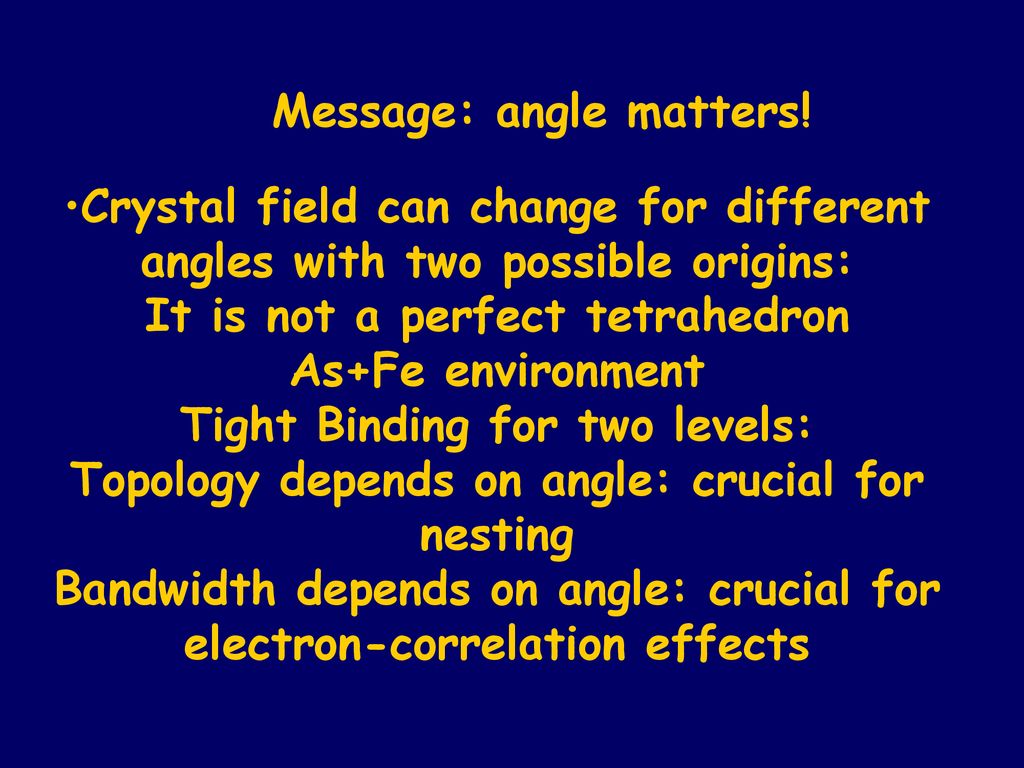 Message: angle matters!

•Crystal field can change for different angles with two possible origins:
It is not a perfect tetrahedron
As+Fe environment
Tight Binding for two levels:
Topology depends on angle: crucial for nesting
Bandwidth depends on angle: crucial for electron-correlation effects